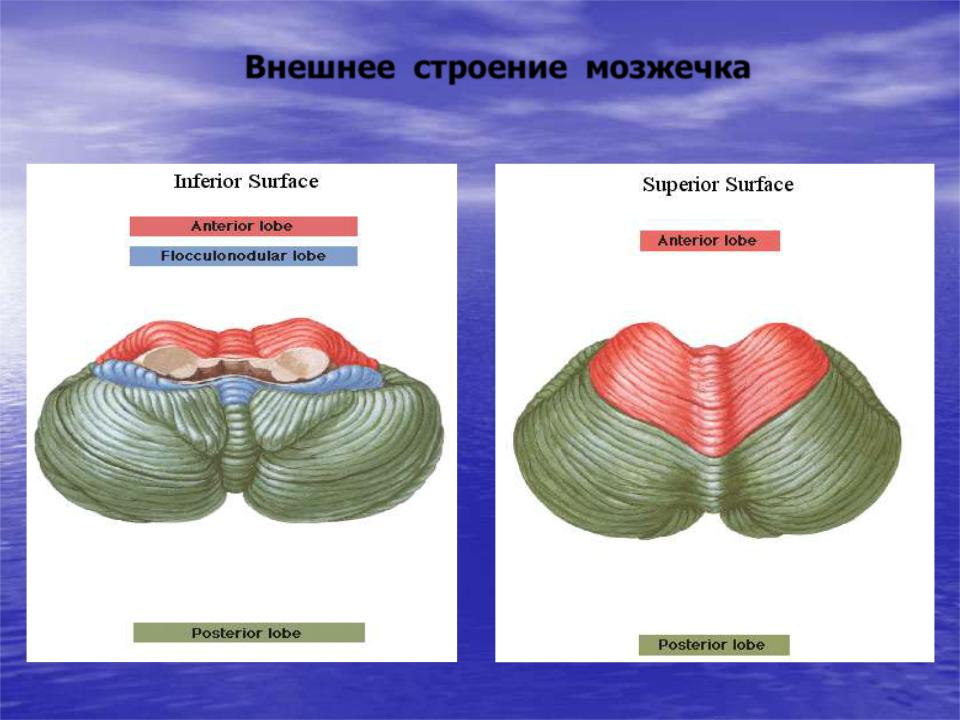 Внешнее строение мозжечка

Inferior Surface

Anterior lobe

Flocculonodular lobe

Posterior lobe

Superior Surface

Anterior lobe

Posterior lobe